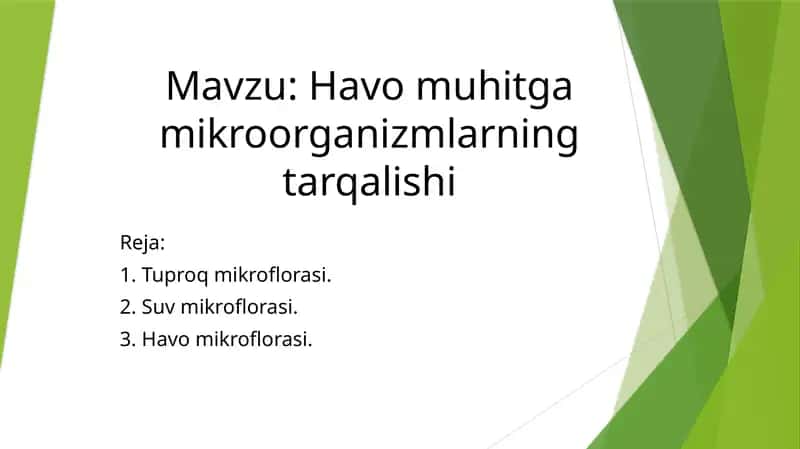 Mavzu: Havo muhitga mikroorganizmlarning tarqalishi

Reja:

1. Tuproq mikroflorasi.

2. Suv mikroflorasi.

3. Havo mikroflorasi.